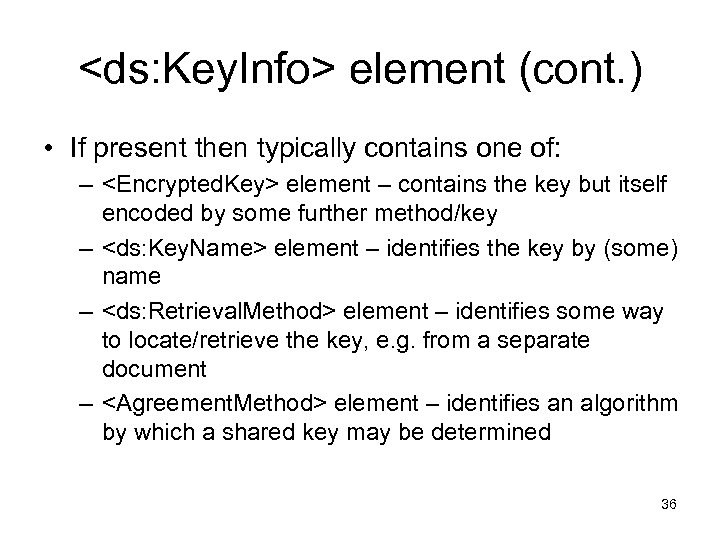 <ds:KeyInfo> element (cont.)

• If present then typically contains one of:
– <EncryptedKey> element – contains the key but itself encoded by some further method/key
– <ds:KeyName> element – identifies the key by (some) name
– <ds:RetrievalMethod> element – identifies some way to locate/retrieve the key, e.g. from a separate document
– <AgreementMethod> element – identifies an algorithm by which a shared key may be determined

36